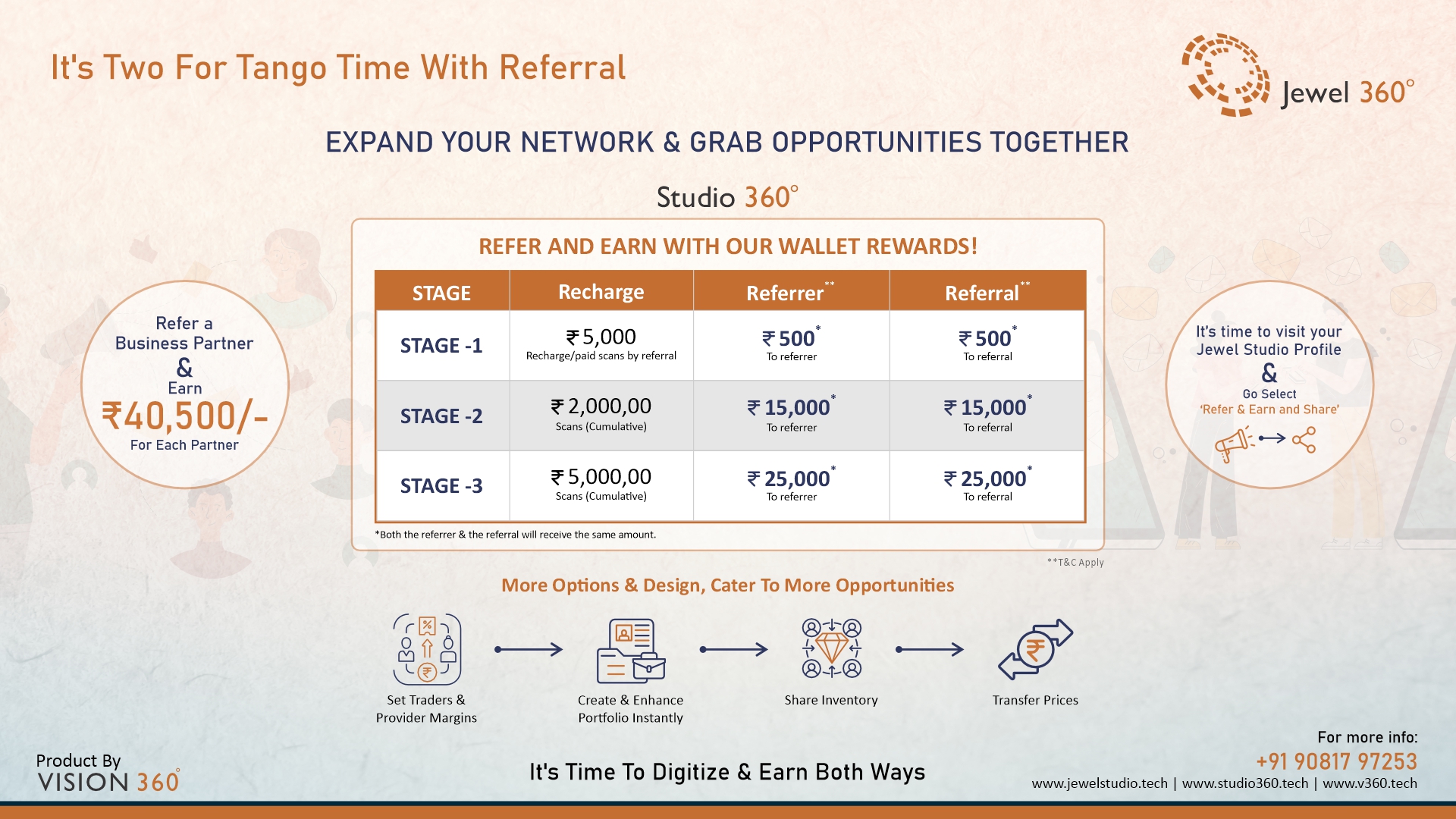 It's Two For Tango Time With Referral

Jewel 360°

EXPAND YOUR NETWORK & GRAB OPPORTUNITIES TOGETHER

Studio 360°

Refer a Business Partner & Earn ₹40,500/- For Each Partner

REFER AND EARN WITH OUR WALLET REWARDS!

| STAGE | Recharge | Referrer** | Referral** |
|---|---|---|---|
| STAGE -1 | ₹5,000 Recharge/paid scans by referral | ₹500* To referrer | ₹500* To referral |
| STAGE -2 | ₹2,000,00 Scans (Cumulative) | ₹15,000* To referrer | ₹15,000* To referral |
| STAGE -3 | ₹5,000,00 Scans (Cumulative) | ₹25,000* To referrer | ₹25,000* To referral |

*Both the referrer & the referral will receive the same amount.

**T&C Apply

It's time to visit your Jewel Studio Profile & Go Select 'Refer & Earn and Share'

More Options & Design, Cater To More Opportunities

Set Traders & Provider Margins

Create & Enhance Portfolio Instantly

Share Inventory

Transfer Prices

Product By VISION 360°

It's Time To Digitize & Earn Both Ways

For more info:
+91 90817 97253
www.jewelstudio.tech | www.studio360.tech | www.v360.tech